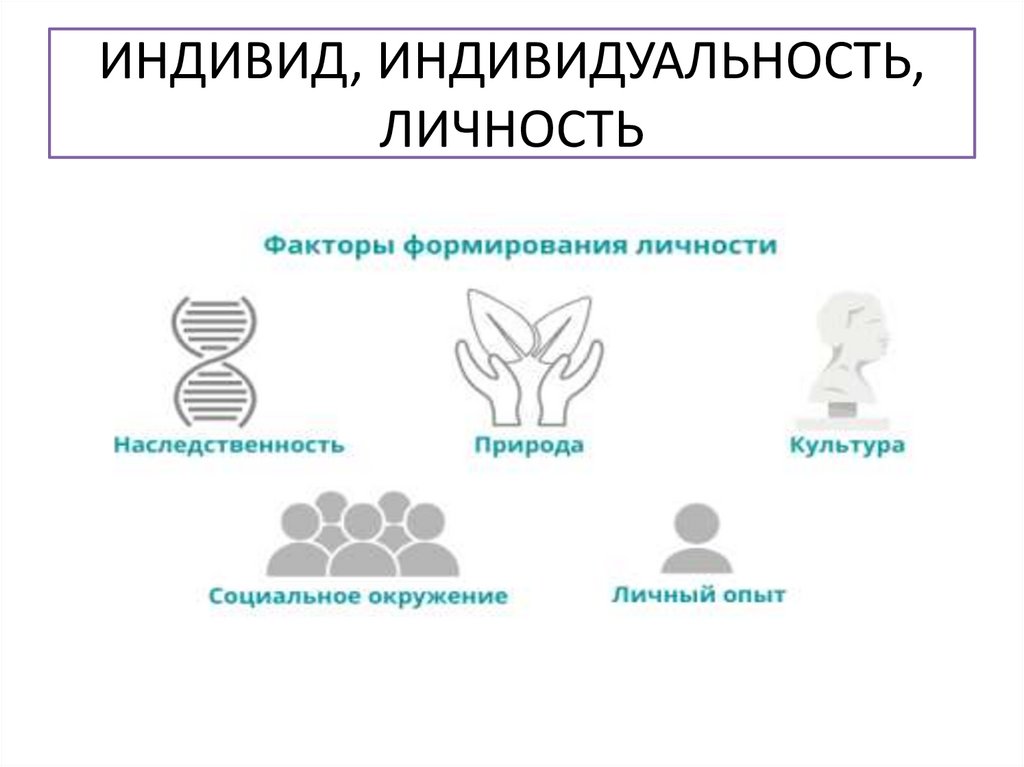 ИНДИВИД, ИНДИВИДУАЛЬНОСТЬ, ЛИЧНОСТЬ

Факторы формирования личности

Наследственность

Природа

Культура

Социальное окружение

Личный опыт